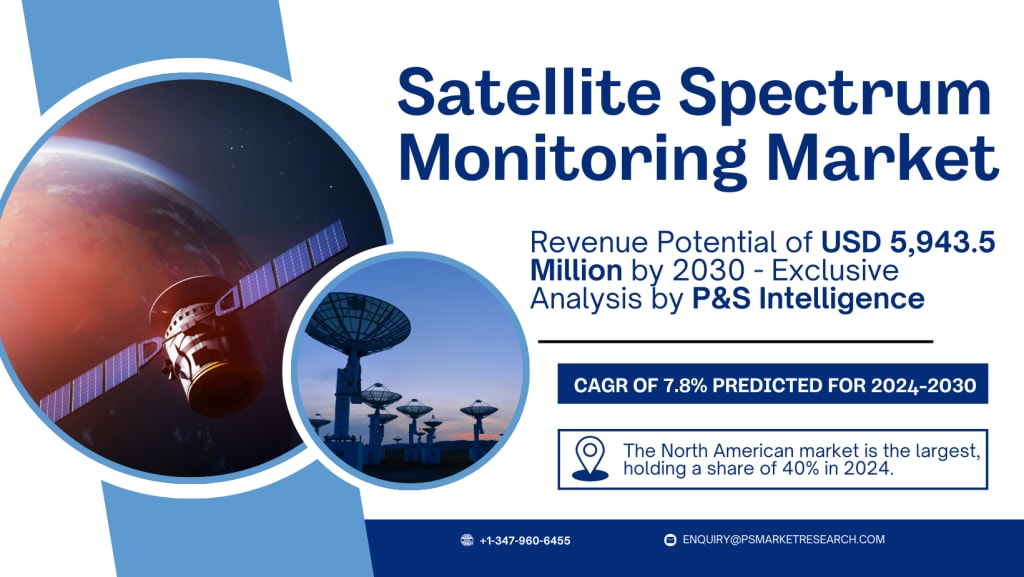 Satellite Spectrum Monitoring Market

Revenue Potential of USD 5,943.5 Million by 2030 - Exclusive Analysis by P&S Intelligence

CAGR OF 7.8% PREDICTED FOR 2024-2030

The North American market is the largest, holding a share of 40% in 2024.

+1-347-960-6455

ENQUIRY@PSMARKETRESEARCH.COM